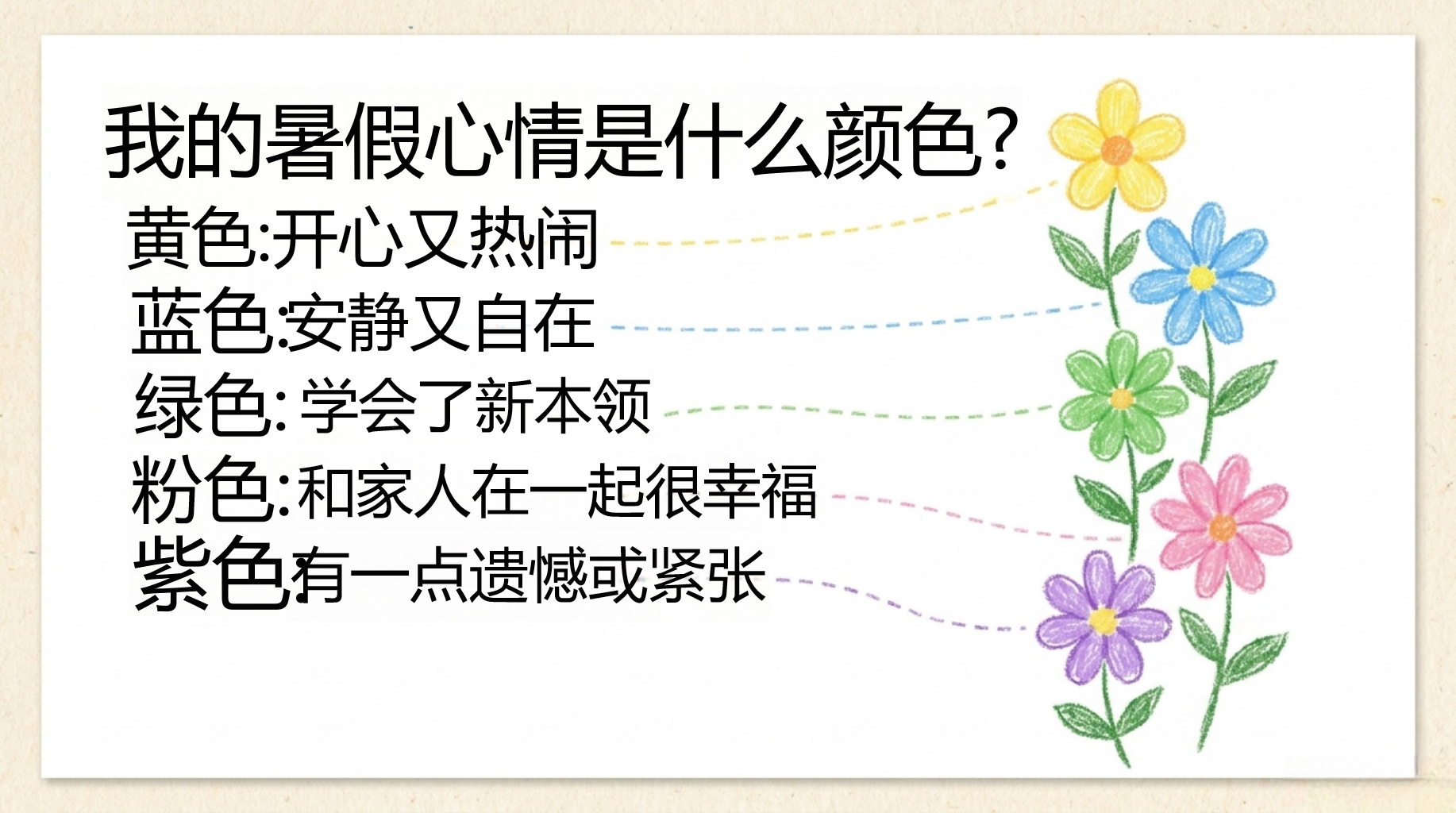 我的暑假心情是什么颜色?

黄色:开心又热闹

蓝色:安静又自在

绿色: 学会了新本领

粉色:和家人在一起很幸福

紫色:有一点遗憾或紧张